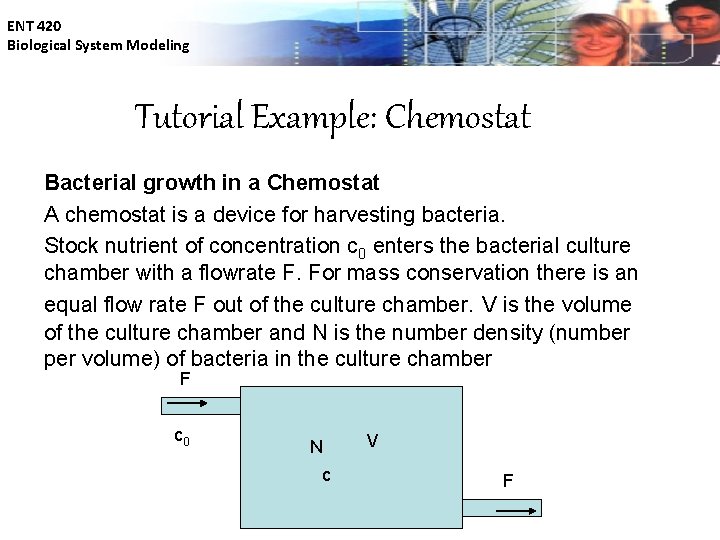 ENT 420
Biological System Modeling

Tutorial Example: Chemostat

Bacterial growth in a Chemostat

A chemostat is a device for harvesting bacteria.

Stock nutrient of concentration $c_0$ enters the bacterial culture chamber with a flowrate F. For mass conservation there is an equal flow rate F out of the culture chamber. V is the volume of the culture chamber and N is the number density (number per volume) of bacteria in the culture chamber

F

$c_0$

N

V

c

F